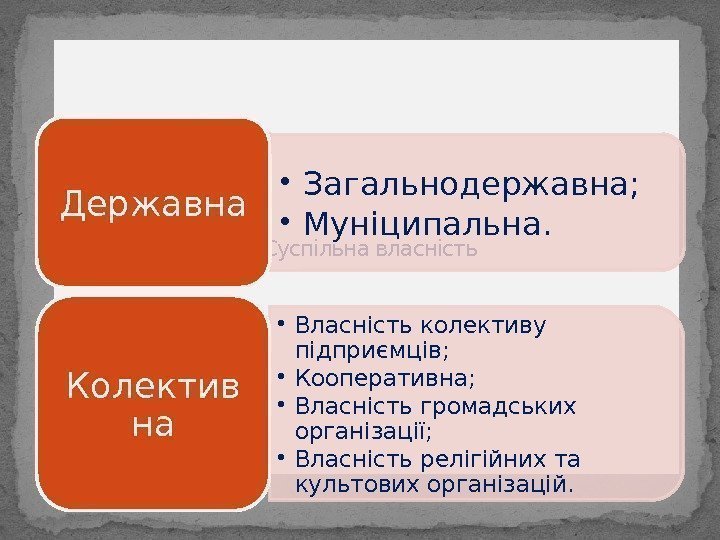 Державна

• Загальнодержавна;
• Муніципальна.

Суспільна власність

Колектив на

• Власність колективу підприємців;
• Кооперативна;
• Власність громадських організації;
• Власність релігійних та культових організацій.